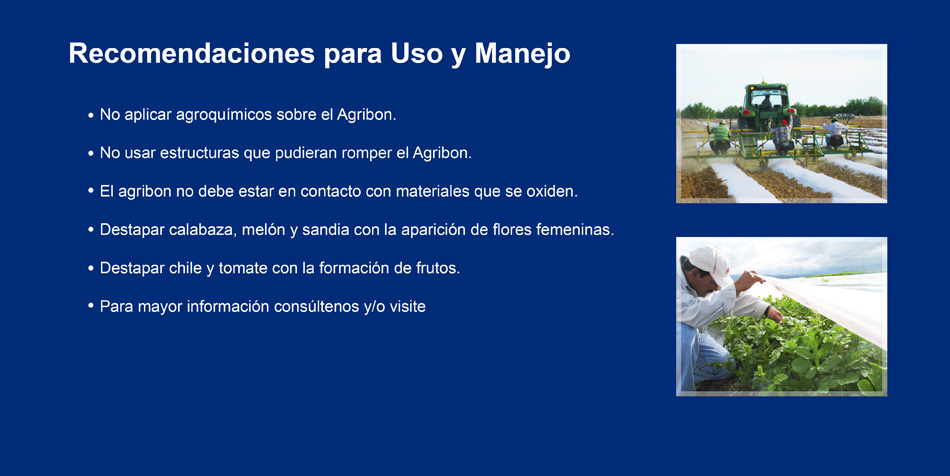 Recomendaciones para Uso y Manejo

• No aplicar agroquímicos sobre el Agribon.

• No usar estructuras que pudieran romper el Agribon.

• El agribon no debe estar en contacto con materiales que se oxiden.

• Destapar calabaza, melón y sandia con la aparición de flores femeninas.

• Destapar chile y tomate con la formación de frutos.

• Para mayor información consúltenos y/o visite